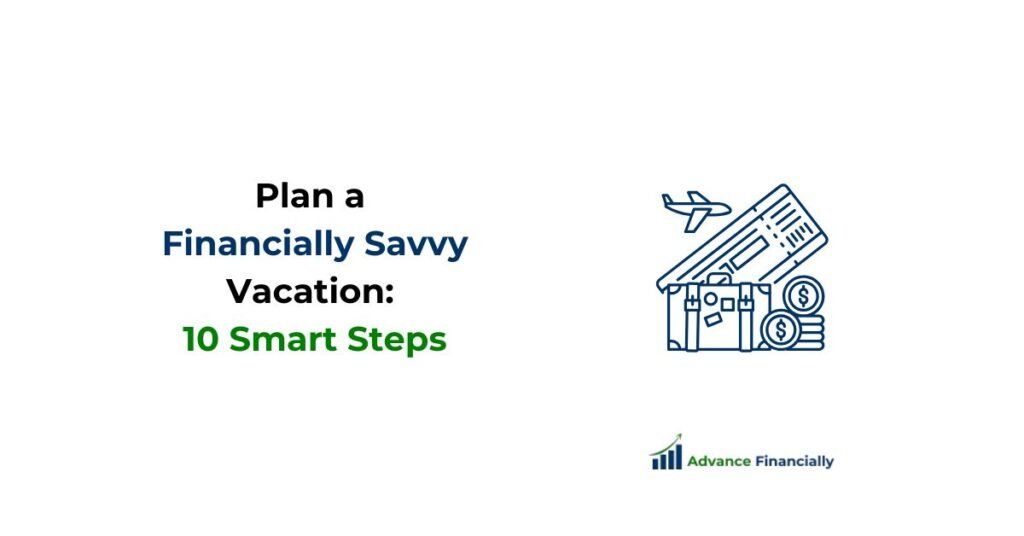 Plan a
Financially Savvy
Vacation:
10 Smart Steps

$
$

Advance Financially